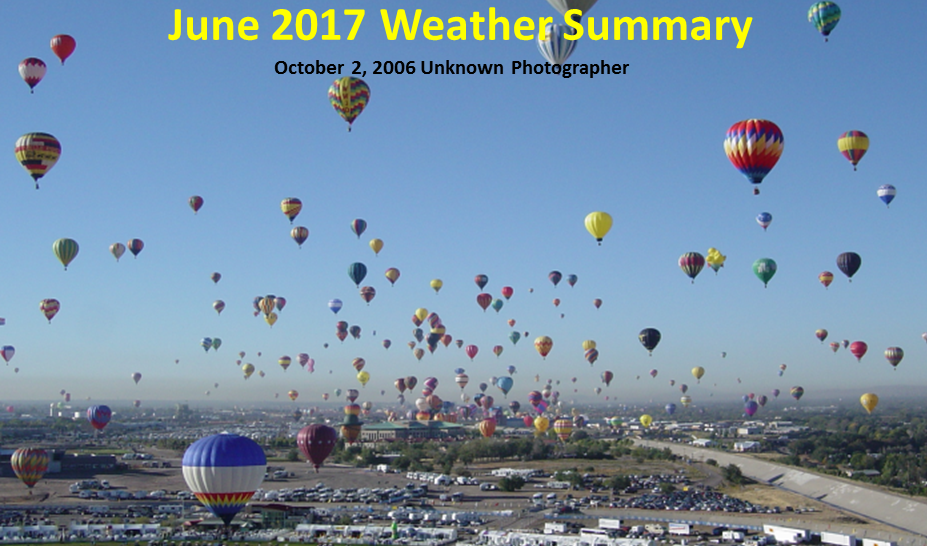 June 2017 Weather Summary

October 2, 2006 Unknown Photographer